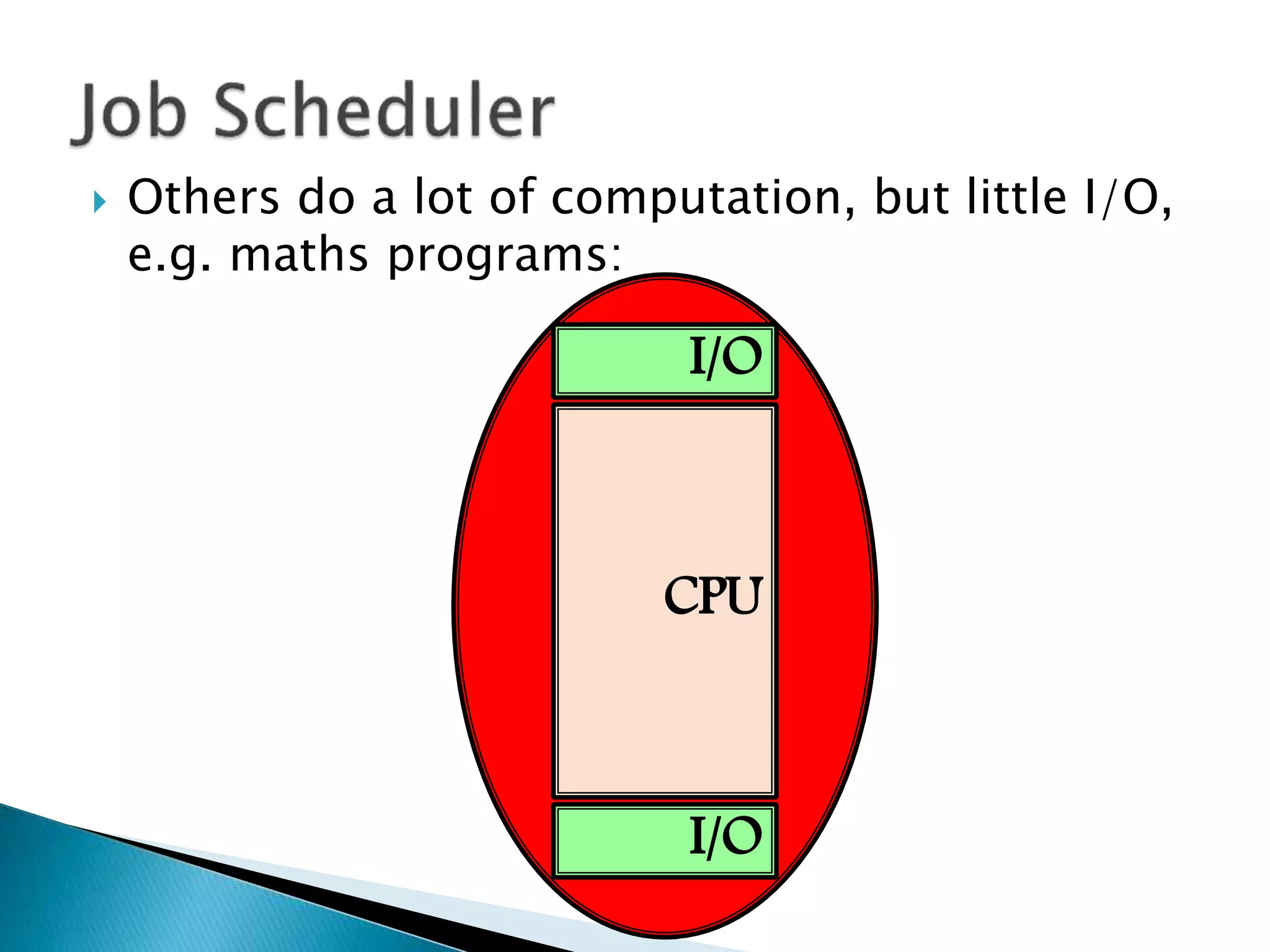 Job Scheduler

Others do a lot of computation, but little I/O, e.g. maths programs:

I/O

CPU

I/O